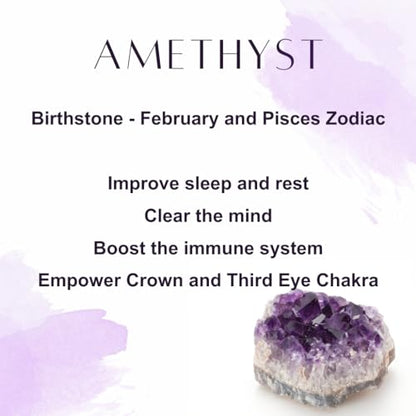 AMETHYST

Birthstone - February and Pisces Zodiac

Improve sleep and rest

Clear the mind

Boost the immune system

Empower Crown and Third Eye Chakra